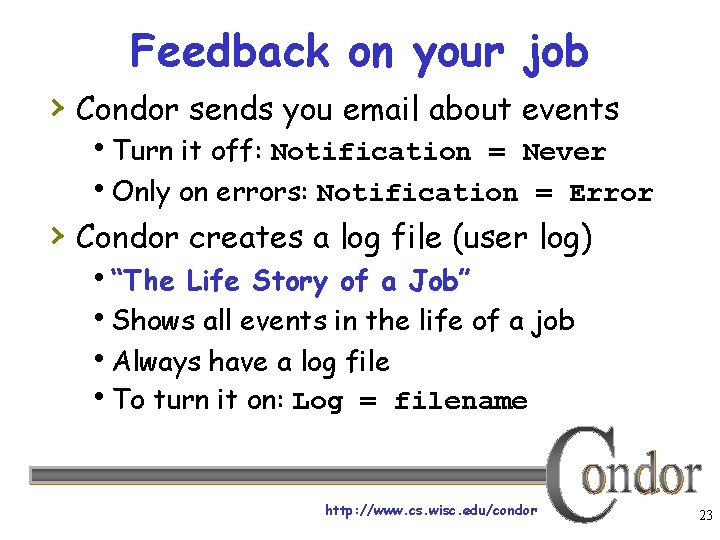 Feedback on your job

› Condor sends you email about events
• Turn it off: Notification = Never
• Only on errors: Notification = Error

› Condor creates a log file (user log)
• "The Life Story of a Job"
• Shows all events in the life of a job
• Always have a log file
• To turn it on: Log = filename

http://www.cs.wisc.edu/condor

Condor

23